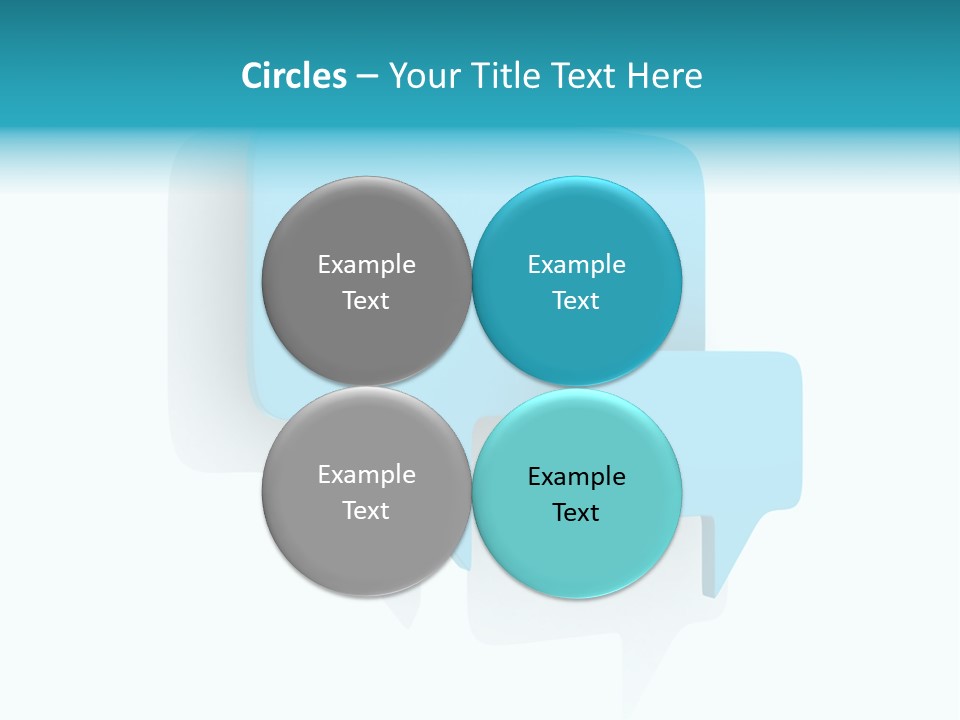 Circles – Your Title Text Here

Example Text

Example Text

Example Text

Example Text